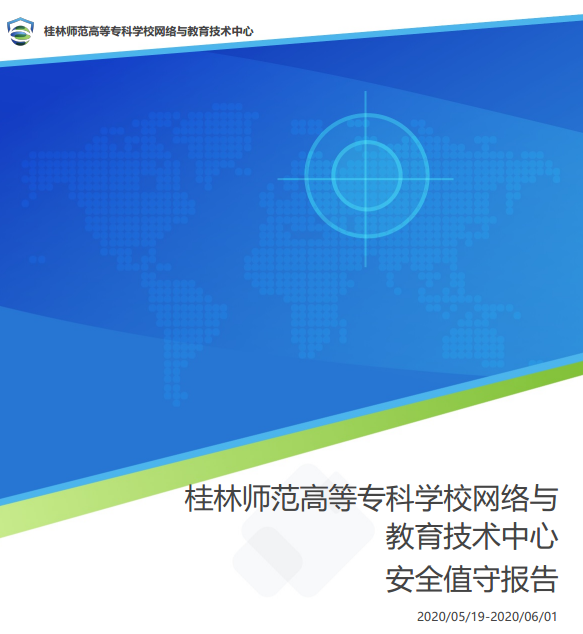 桂林师范高等专科学校网络与教育技术中心

桂林师范高等专科学校网络与教育技术中心
安全值守报告

2020/05/19-2020/06/01